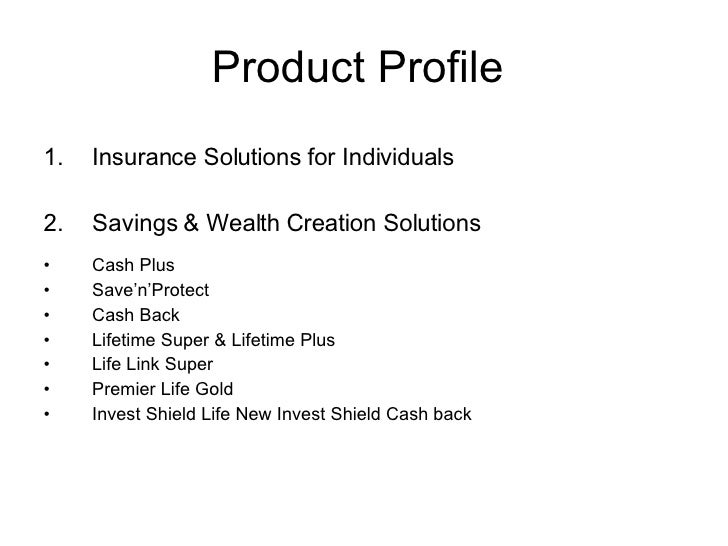 Product Profile

1. Insurance Solutions for Individuals

2. Savings & Wealth Creation Solutions

• Cash Plus
• Save’n’Protect
• Cash Back
• Lifetime Super & Lifetime Plus
• Life Link Super
• Premier Life Gold
• Invest Shield Life New Invest Shield Cash back